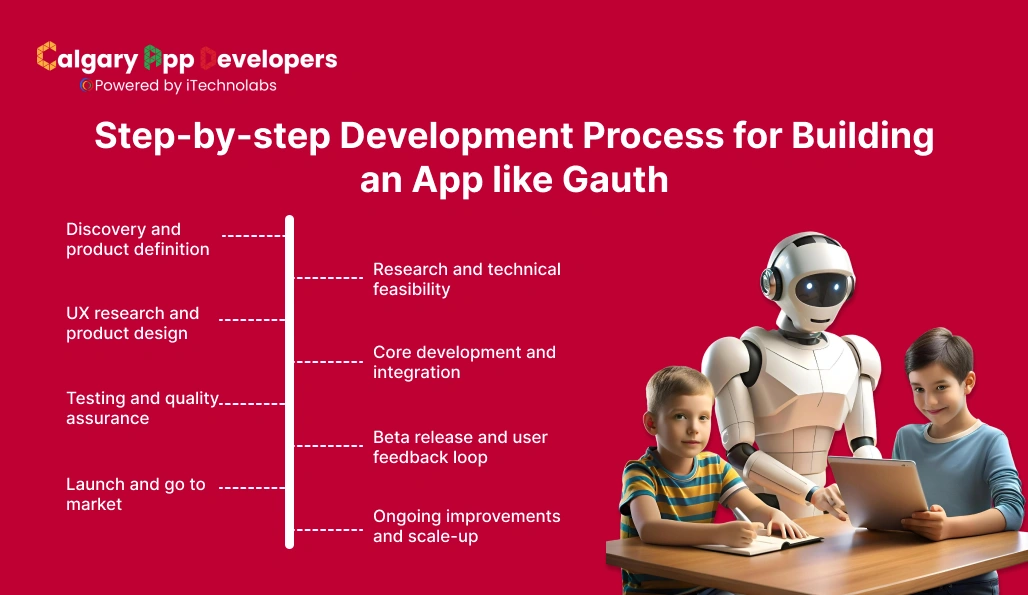 Calgary App Developers
Powered by iTechnolabs

Step-by-step Development Process for Building an App like Gauth

Discovery and product definition

Research and technical feasibility

UX research and product design

Core development and integration

Testing and quality assurance

Beta release and user feedback loop

Launch and go to market

Ongoing improvements and scale-up